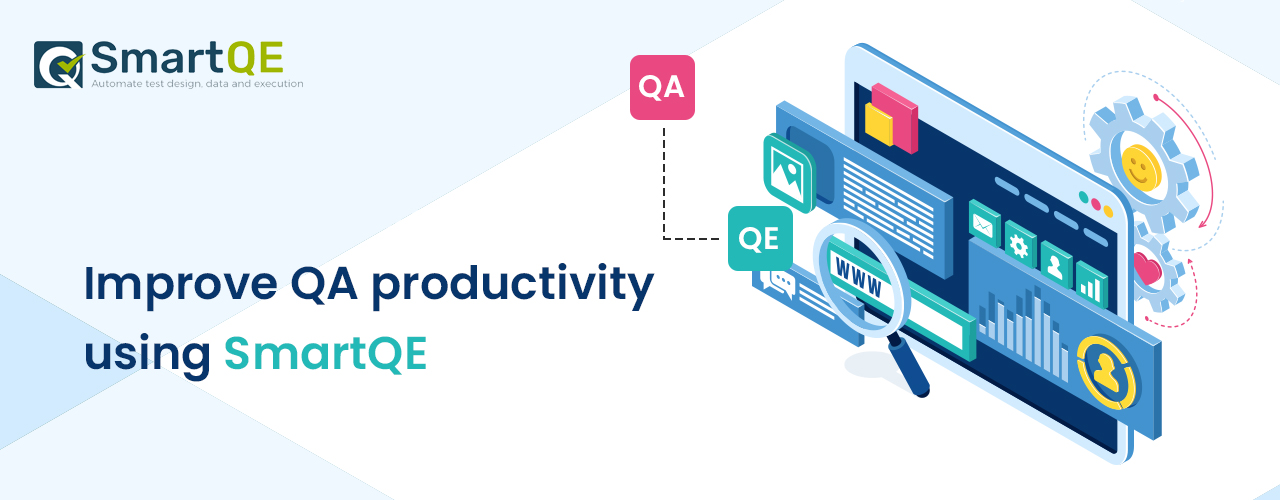 SmartQE
Automate test design, data and execution

QA

QE

WWW

Improve QA productivity using SmartQE